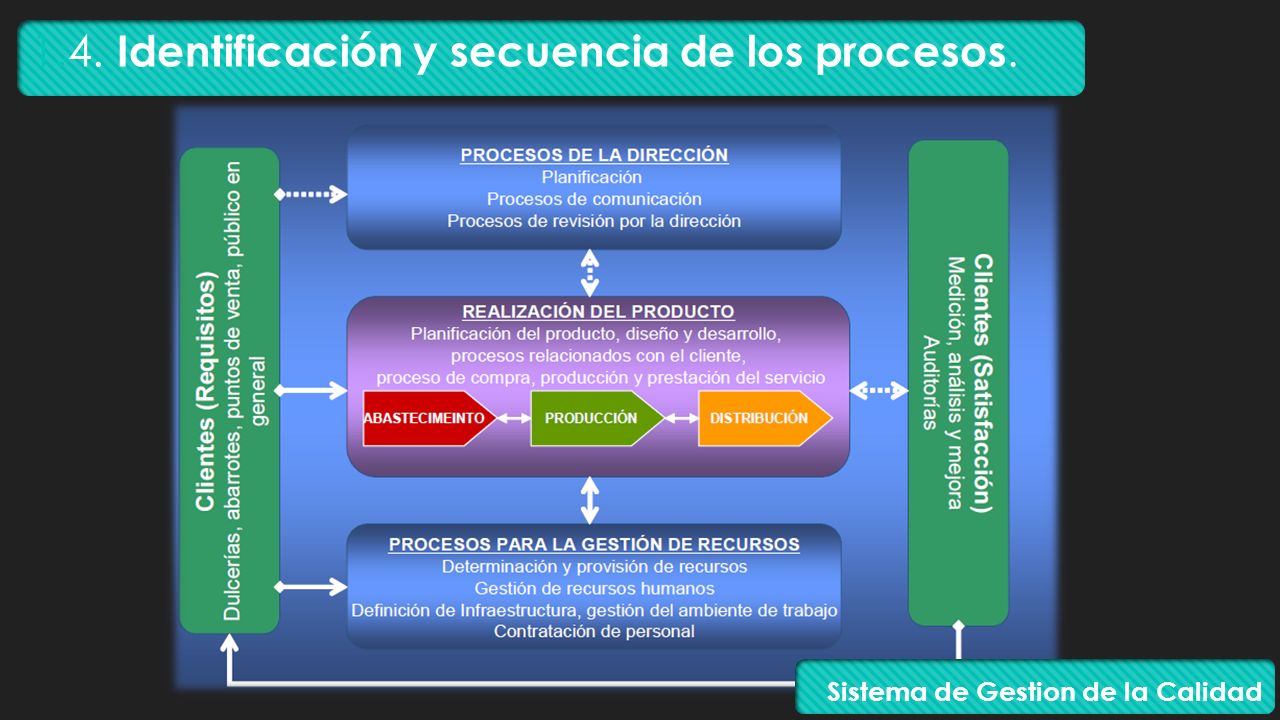 4. Identificación y secuencia de los procesos.

Clientes (Requisitos)
Dulcerías, abarrotes, puntos de venta, público en general

PROCESOS DE LA DIRECCIÓN
Planificación
Procesos de comunicación
Procesos de revisión por la dirección

REALIZACIÓN DEL PRODUCTO
Planificación del producto, diseño y desarrollo, procesos relacionados con el cliente, proceso de compra, producción y prestación del servicio

ABASTECIMEINTO
PRODUCCIÓN
DISTRIBUCIÓN

PROCESOS PARA LA GESTIÓN DE RECURSOS
Determinación y provisión de recursos
Gestión de recursos humanos
Definición de Infraestructura, gestión del ambiente de trabajo
Contratación de personal

Clientes (Satisfacción)
Medición, análisis y mejora
Auditorías

Sistema de Gestion de la Calidad